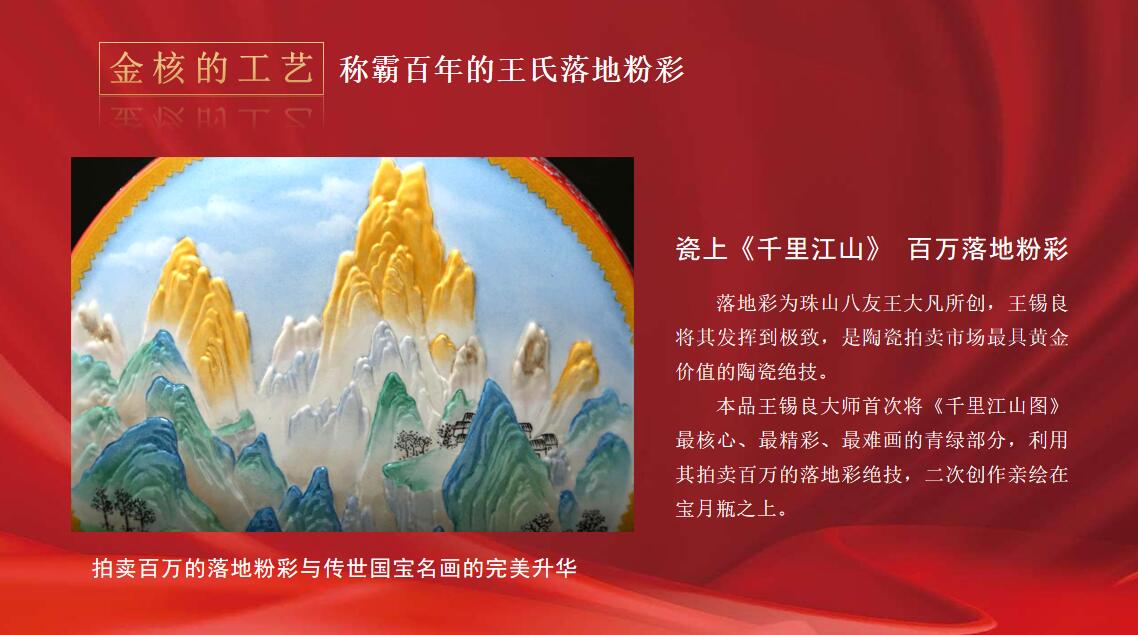 金核的工艺 称霸百年的王氏落地粉彩

瓷上《千里江山》 百万落地粉彩

落地彩为珠山八友王大凡所创，王锡良将其发挥到极致，是陶瓷拍卖市场最具黄金价值的陶瓷绝技。

本品王锡良大师首次将《千里江山图》最核心、最精彩、最难画的青绿部分，利用其拍卖百万的落地彩绝技，二次创作亲绘在宝月瓶之上。

拍卖百万的落地粉彩与传世国宝名画的完美升华